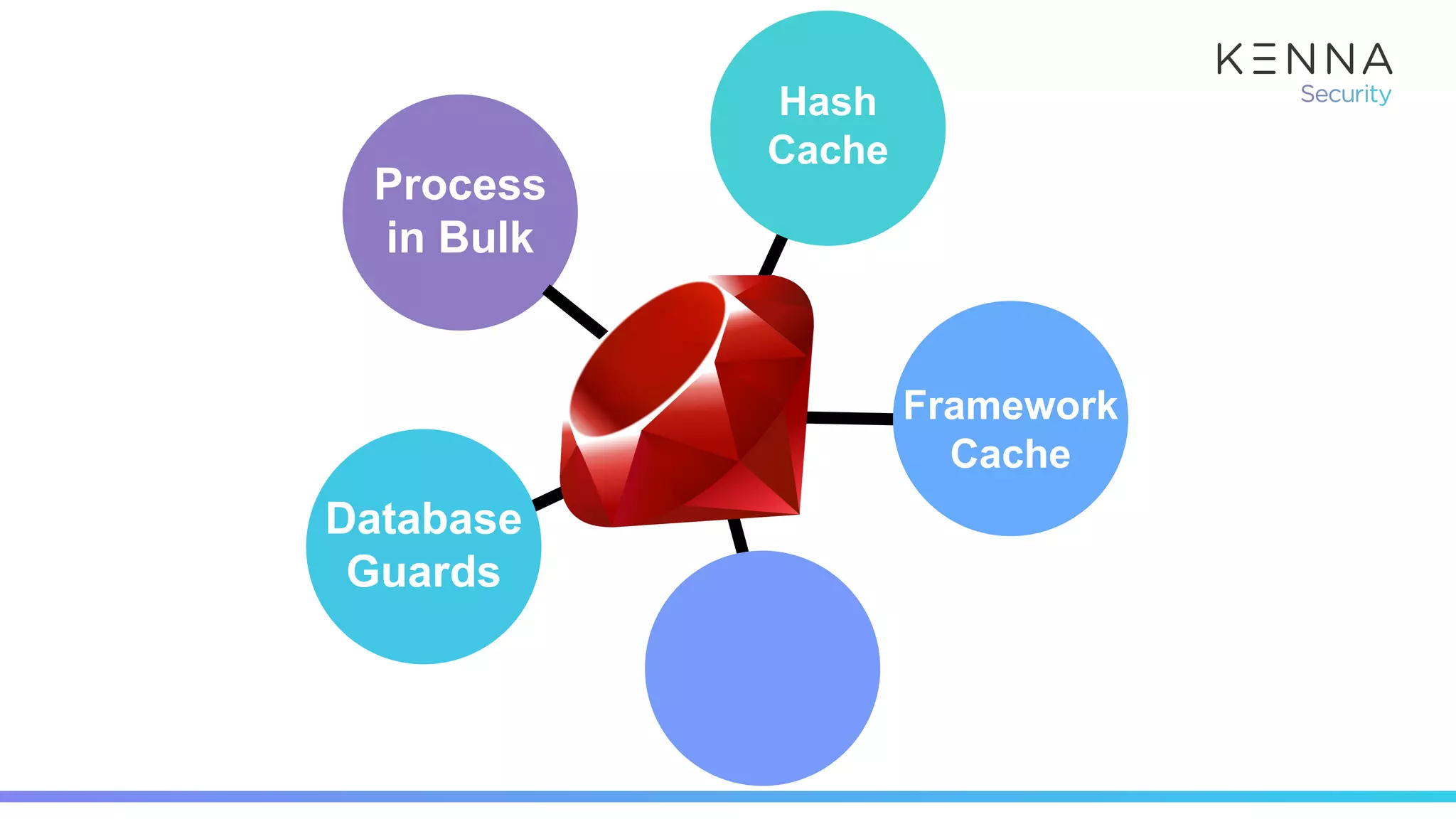 KENNA
Security

Process in Bulk

Hash Cache

Framework Cache

Database Guards